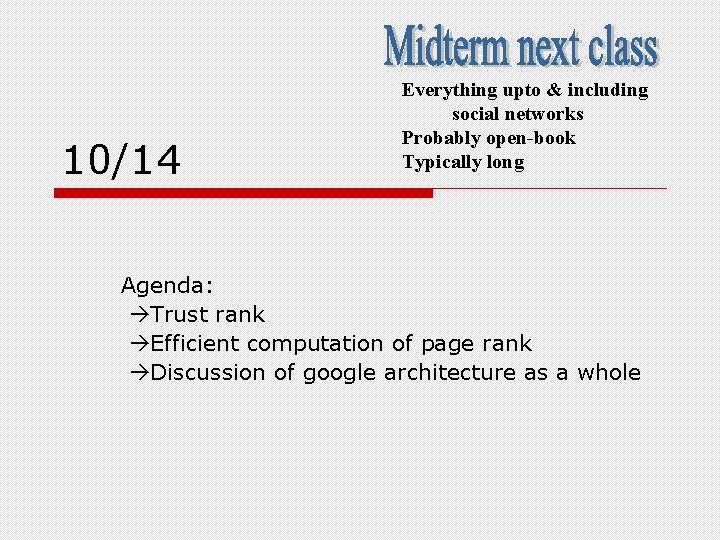 Midterm next class

Everything upto & including social networks
Probably open-book
Typically long

10/14

Agenda:
→Trust rank
→Efficient computation of page rank
→Discussion of google architecture as a whole